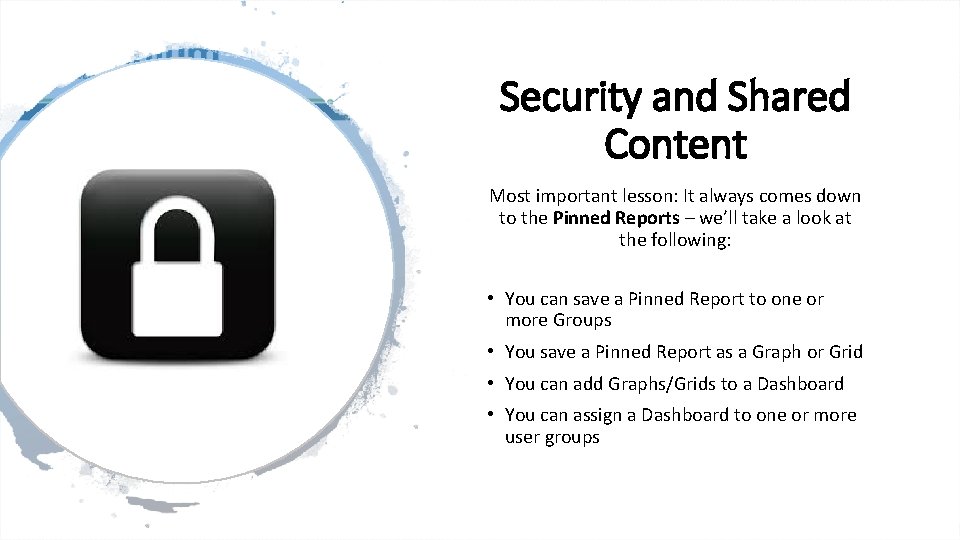 Security and Shared Content

Most important lesson: It always comes down to the Pinned Reports – we'll take a look at the following:

• You can save a Pinned Report to one or more Groups
• You save a Pinned Report as a Graph or Grid
• You can add Graphs/Grids to a Dashboard
• You can assign a Dashboard to one or more user groups